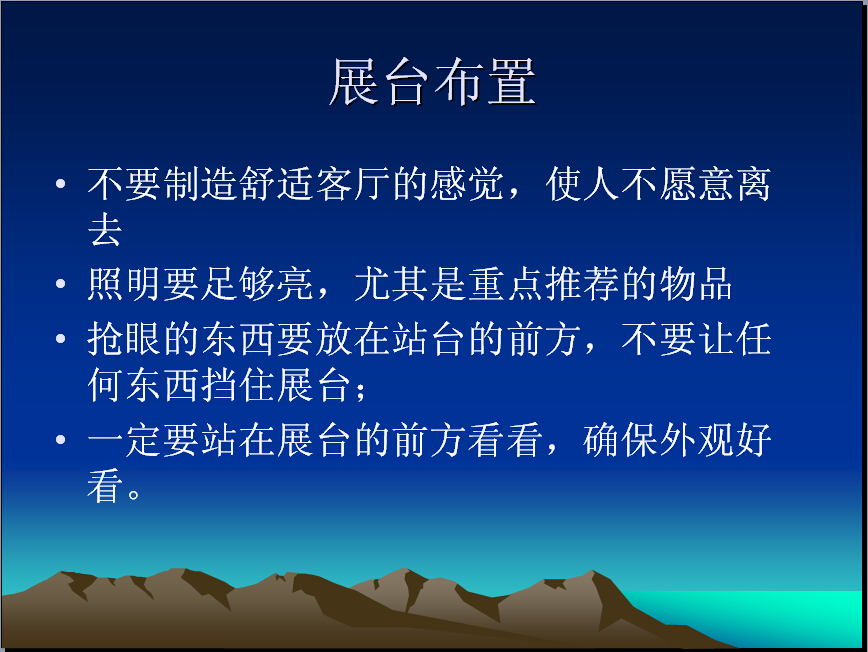 展台布置

• 不要制造舒适客厅的感觉，使人不愿意离去

• 照明要足够亮，尤其是重点推荐的物品

• 抢眼的东西要放在站台的前方，不要让任何东西挡住展台；

• 一定要站在展台的前方看看，确保外观好看。